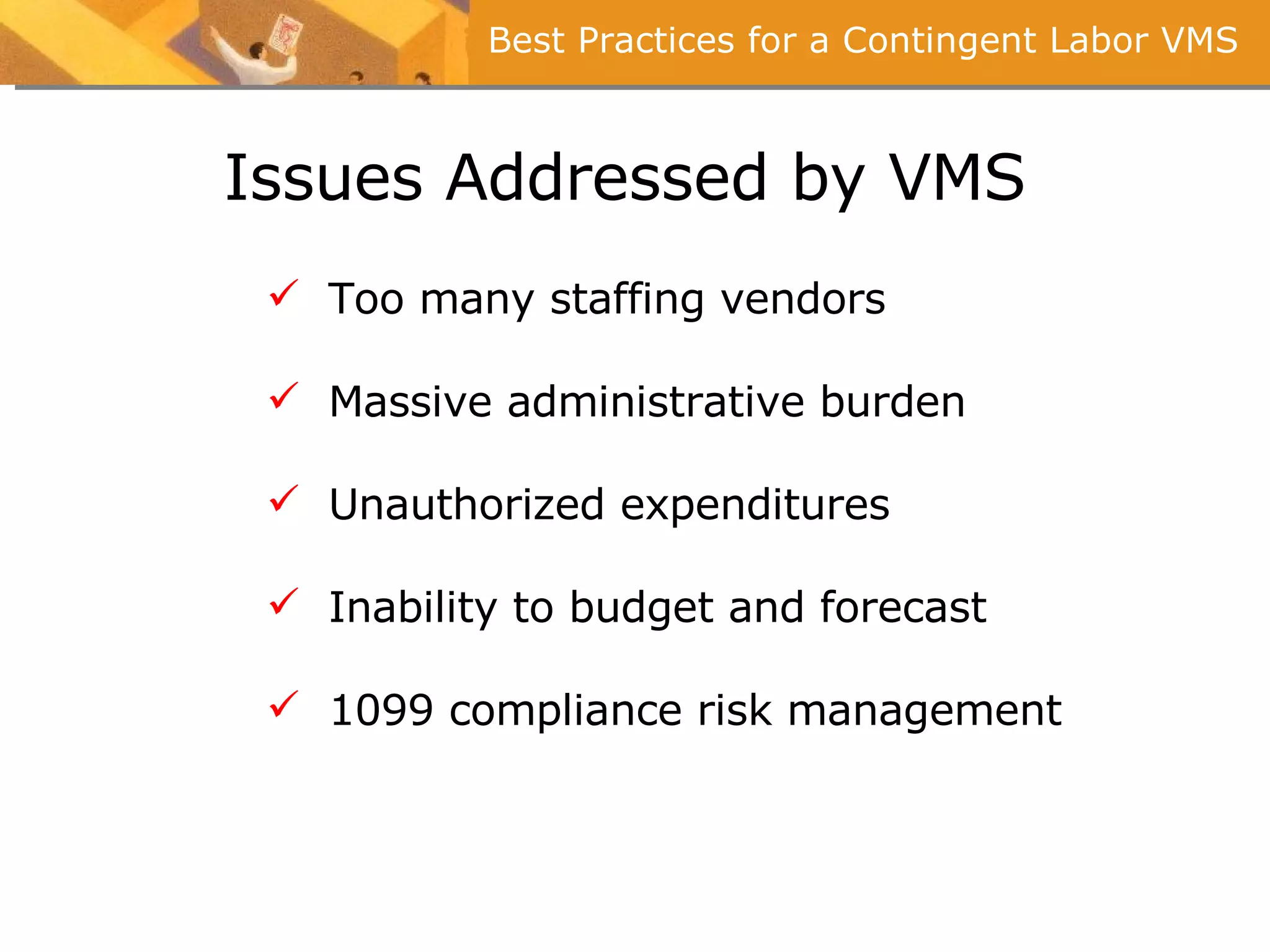 Best Practices for a Contingent Labor VMS

Issues Addressed by VMS

✓ Too many staffing vendors

✓ Massive administrative burden

✓ Unauthorized expenditures

✓ Inability to budget and forecast

✓ 1099 compliance risk management